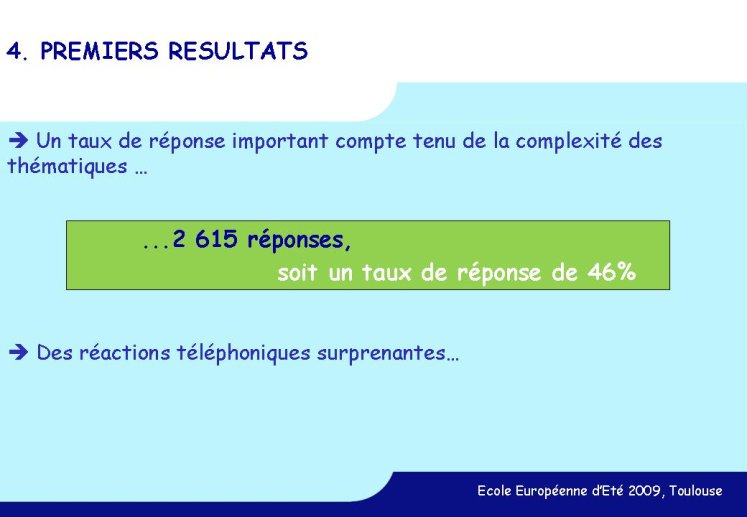 4. PREMIERS RESULTATS

➔ Un taux de réponse important compte tenu de la complexité des thématiques …

...2 615 réponses,
soit un taux de réponse de 46%

➔ Des réactions téléphoniques surprenantes…

Ecole Européenne d'Eté 2009, Toulouse